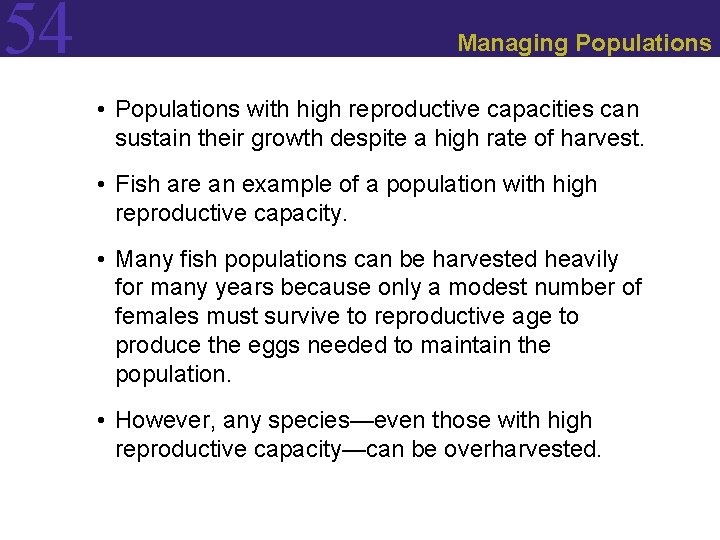 54

Managing Populations

• Populations with high reproductive capacities can sustain their growth despite a high rate of harvest.

• Fish are an example of a population with high reproductive capacity.

• Many fish populations can be harvested heavily for many years because only a modest number of females must survive to reproductive age to produce the eggs needed to maintain the population.

• However, any species—even those with high reproductive capacity—can be overharvested.